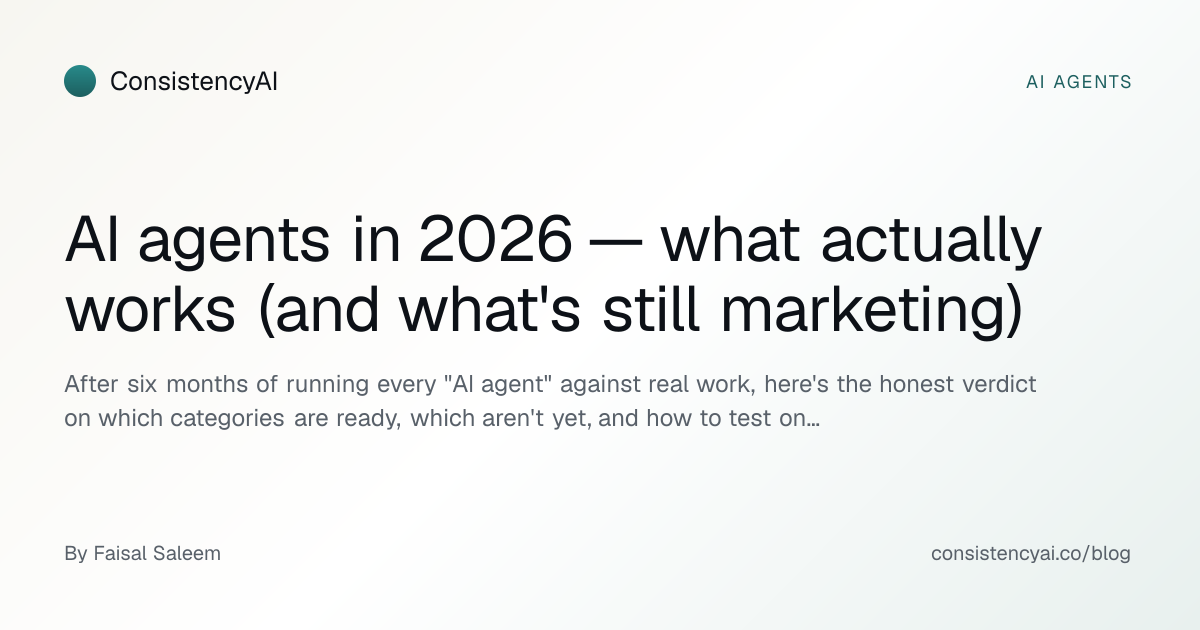 ConsistencyAI

AI AGENTS

AI agents in 2026 — what actually works (and what's still marketing)

After six months of running every "AI agent" against real work, here's the honest verdict on which categories are ready, which aren't yet, and how to test on...

By Faisal Saleem

consistencyai.co/blog